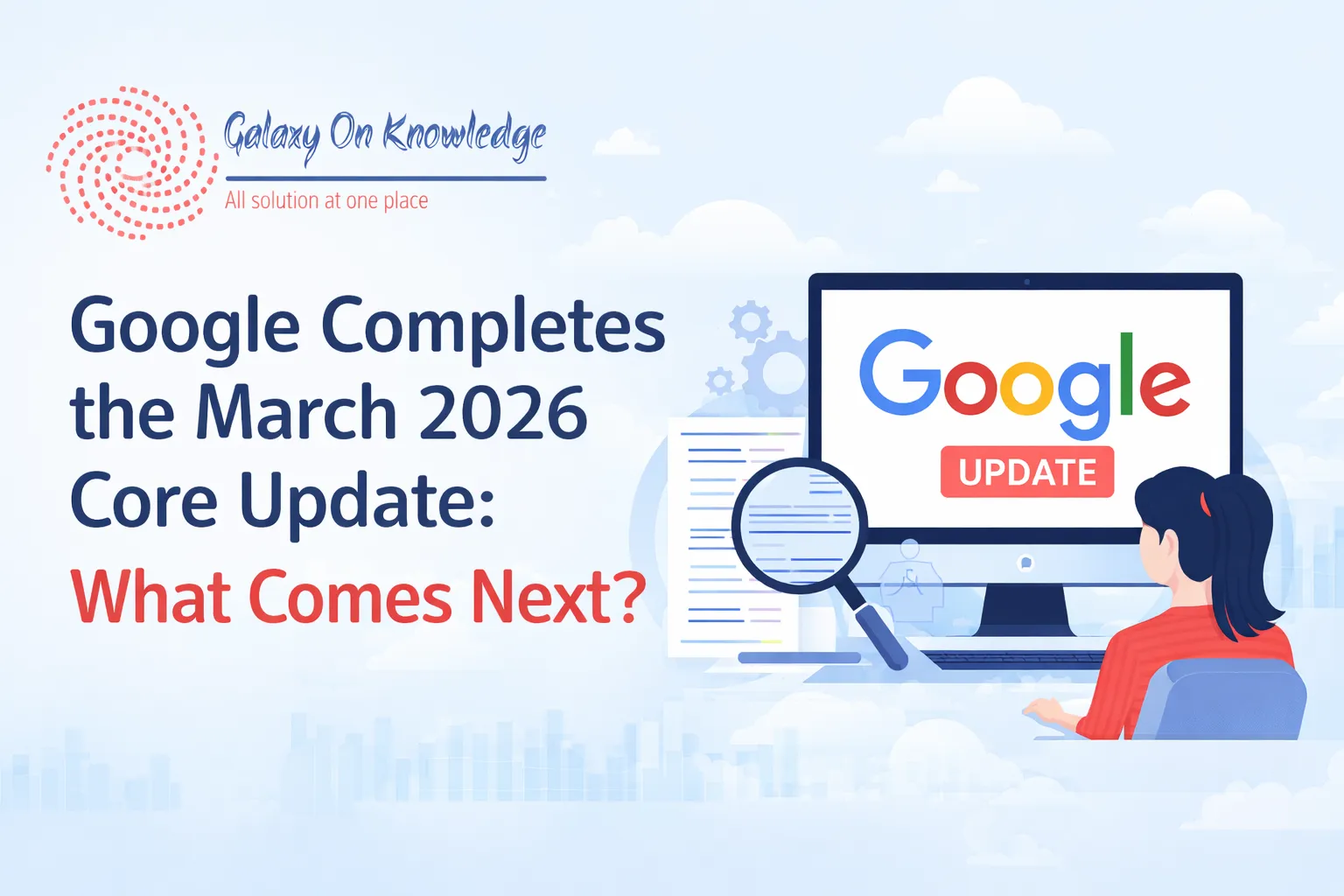 Galaxy On Knowledge
All solution at one place

Google Completes the March 2026 Core Update:
What Comes Next?

Google
UPDATE